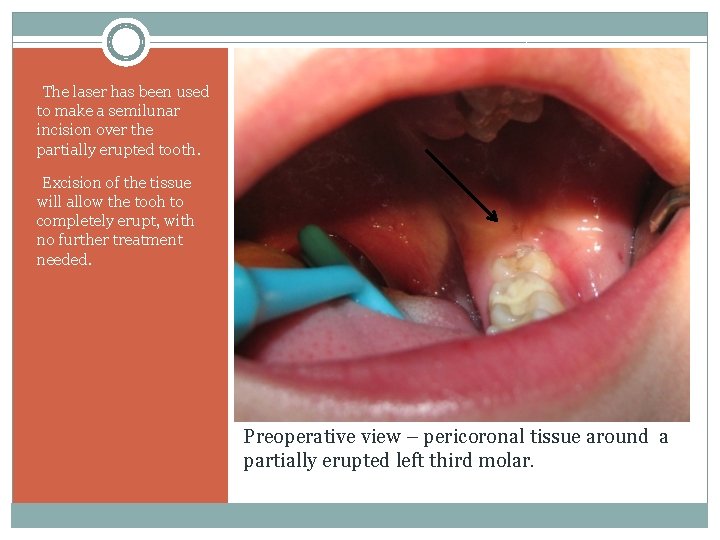 The laser has been used to make a semilunar incision over the partially erupted tooth.

Excision of the tissue will allow the tooh to completely erupt, with no further treatment needed.

Preoperative view – pericoronal tissue around a partially erupted left third molar.